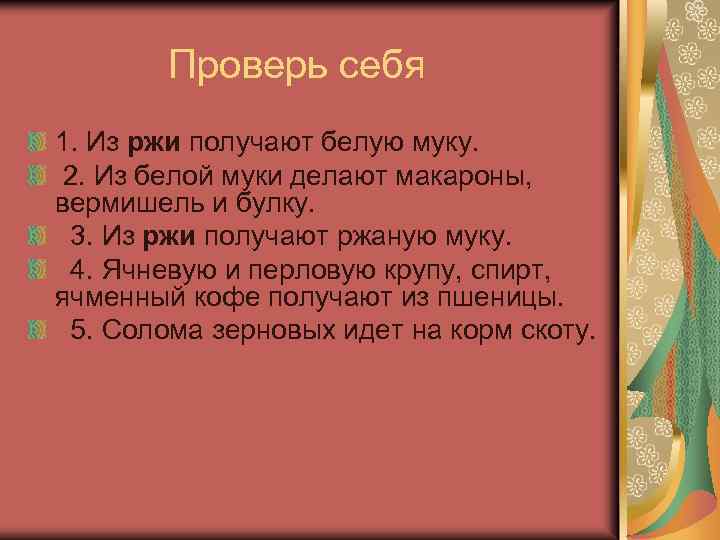 Проверь себя

1. Из ржи получают белую муку.

2. Из белой муки делают макароны, вермишель и булку.

3. Из ржи получают ржаную муку.

4. Ячневую и перловую крупу, спирт, ячменный кофе получают из пшеницы.

5. Солома зерновых идет на корм скоту.